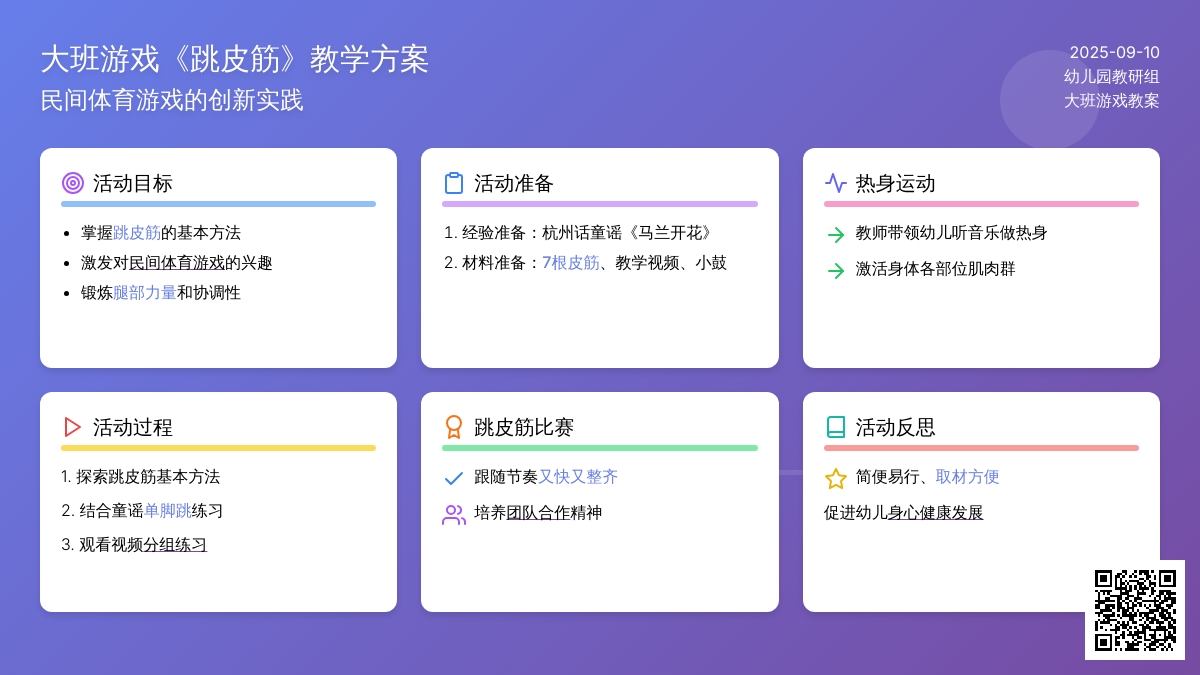 大班游戏《跳皮筋》教学方案
民间体育游戏的创新实践

2025-09-10
幼儿园教研组
大班游戏教案

活动目标
- 掌握跳皮筋的基本方法
- 激发对民间体育游戏的兴趣
- 锻炼腿部力量和协调性

活动准备
1. 经验准备：杭州话童谣《马兰开花》
2. 材料准备：7根皮筋、教学视频、小鼓

热身运动
教师带领幼儿听音乐做热身
激活身体各部位肌肉群

活动过程
1. 探索跳皮筋基本方法
2. 结合童谣单脚跳练习
3. 观看视频分组练习

跳皮筋比赛
跟随节奏又快又整齐
培养团队合作精神

活动反思
简便易行、取材方便
促进幼儿身心健康发展